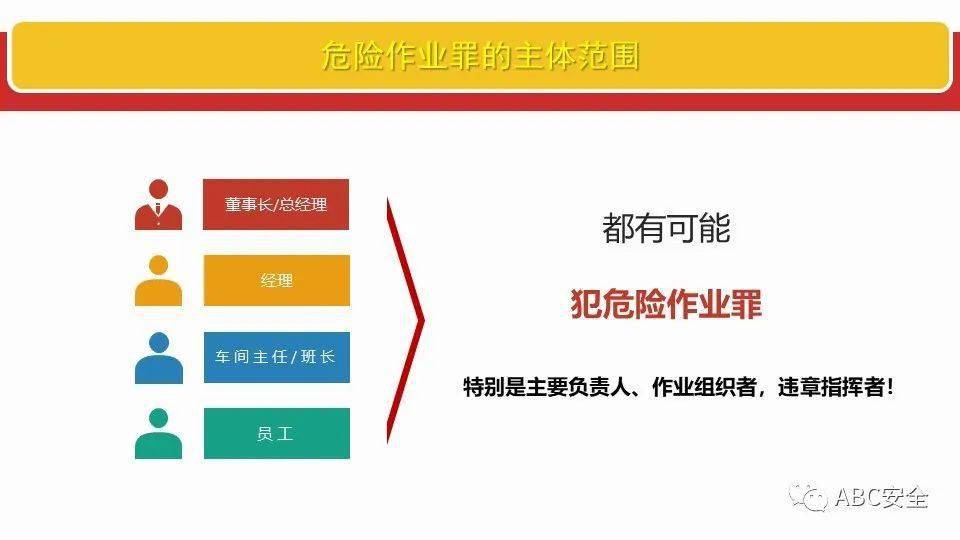 危险作业罪的主体范围

董事长/总经理

经理

车间主任/班长

员工

都有可能

犯危险作业罪

特别是主要负责人、作业组织者，违章指挥者！

ABC安全